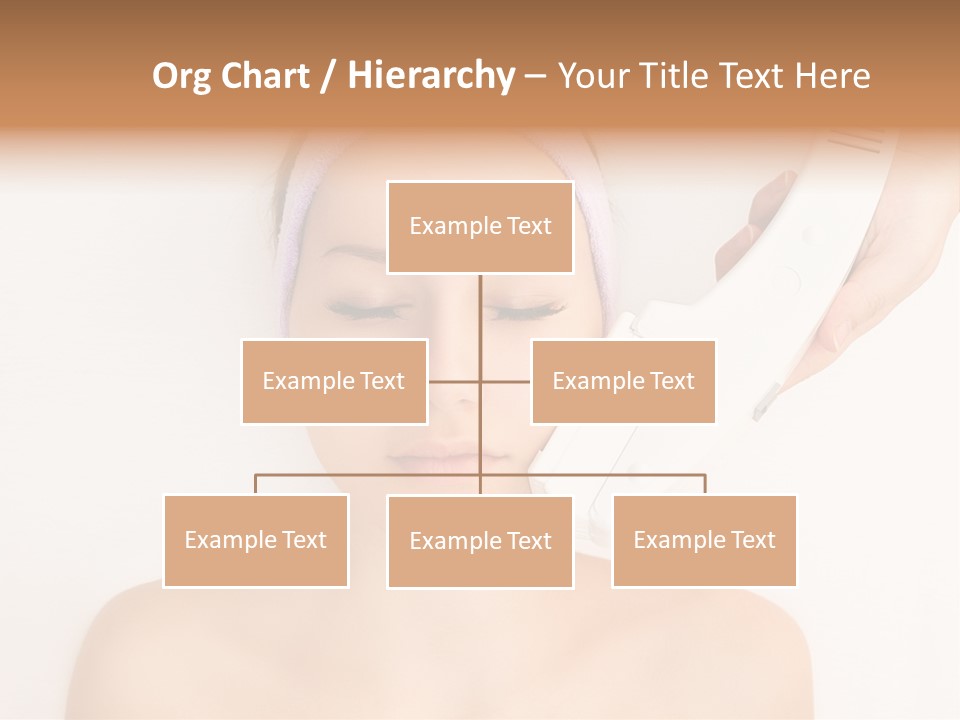 Org Chart / Hierarchy – Your Title Text Here

Example Text

Example Text

Example Text

Example Text

Example Text

Example Text